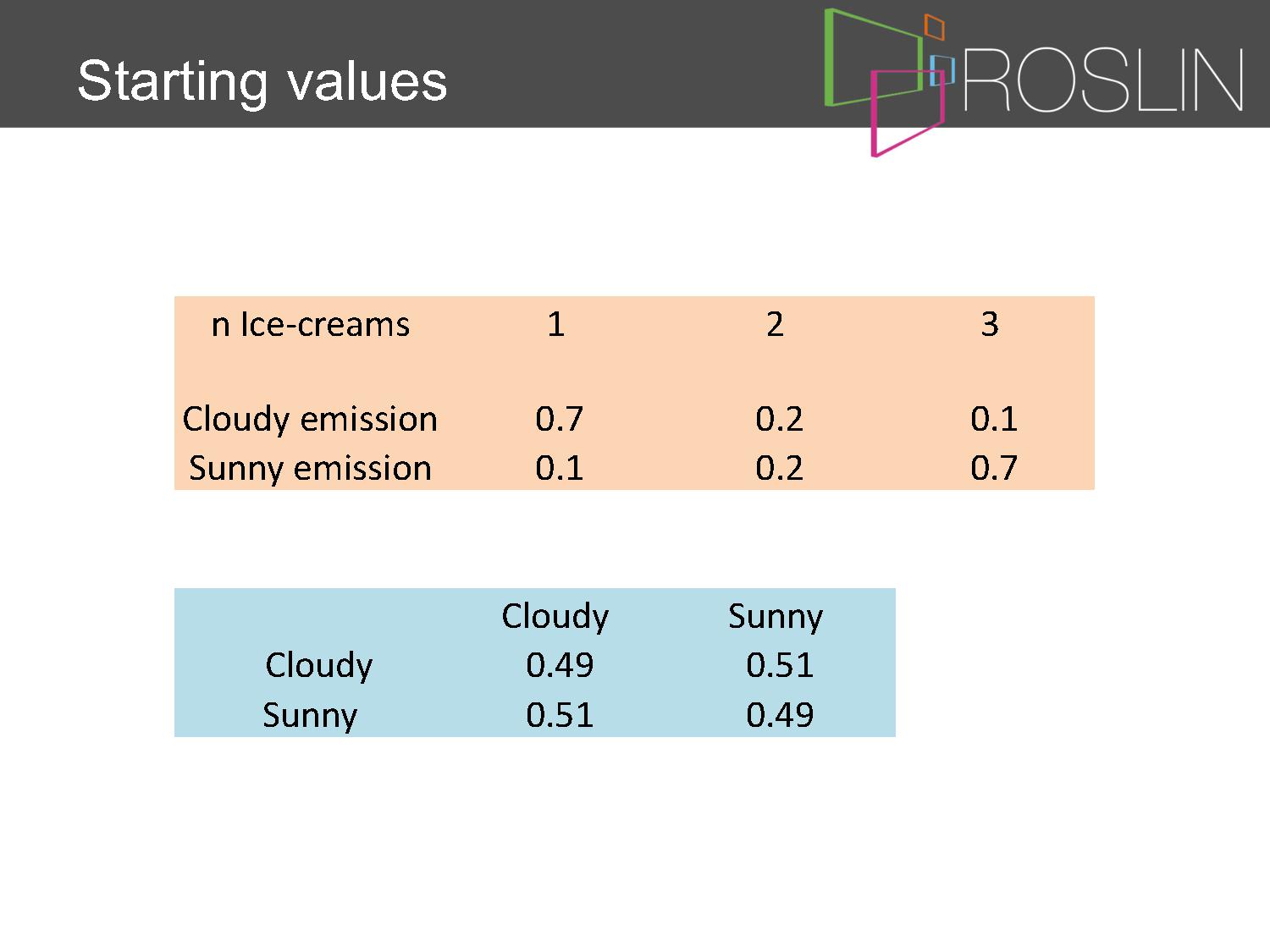 Starting values

ROSLIN

| n Ice-creams | 1 | 2 | 3 |
|---|---|---|---|
| Cloudy emission | 0.7 | 0.2 | 0.1 |
| Sunny emission | 0.1 | 0.2 | 0.7 |

| | Cloudy | Sunny |
|---|---|---|
| Cloudy | 0.49 | 0.51 |
| Sunny | 0.51 | 0.49 |